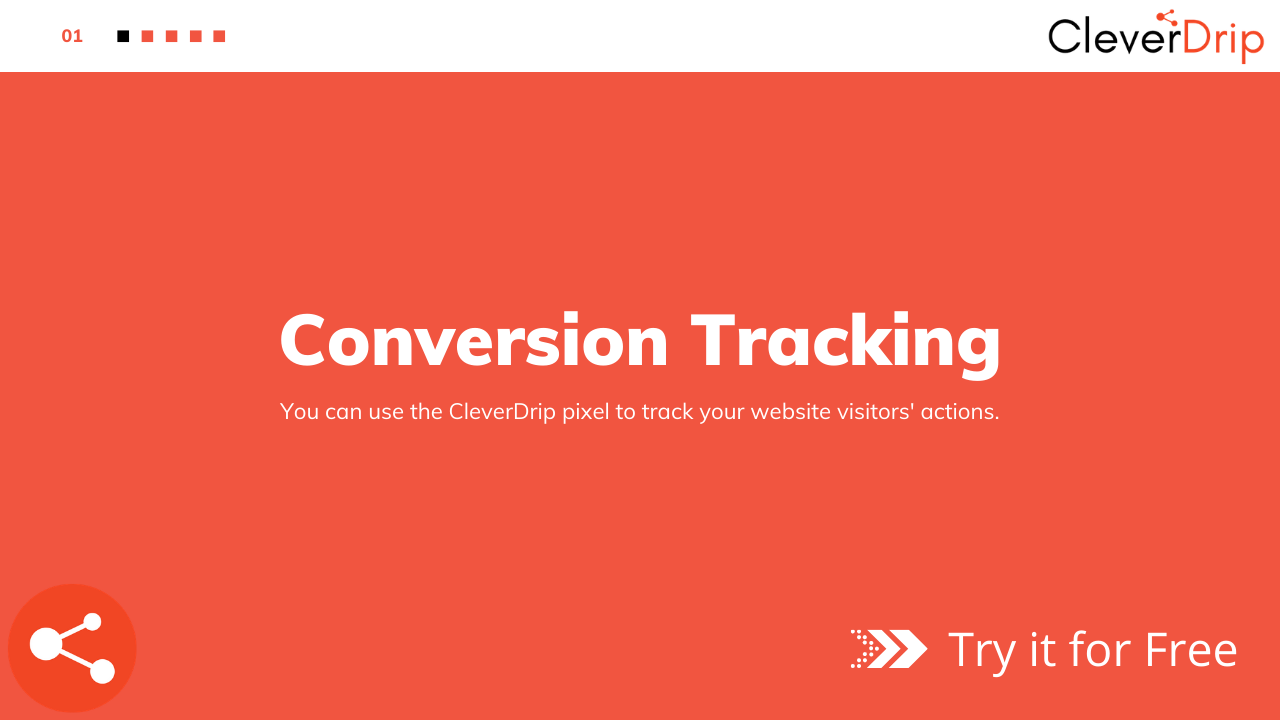 01

CleverDrip

Conversion Tracking

You can use the CleverDrip pixel to track your website visitors' actions.

Try it for Free